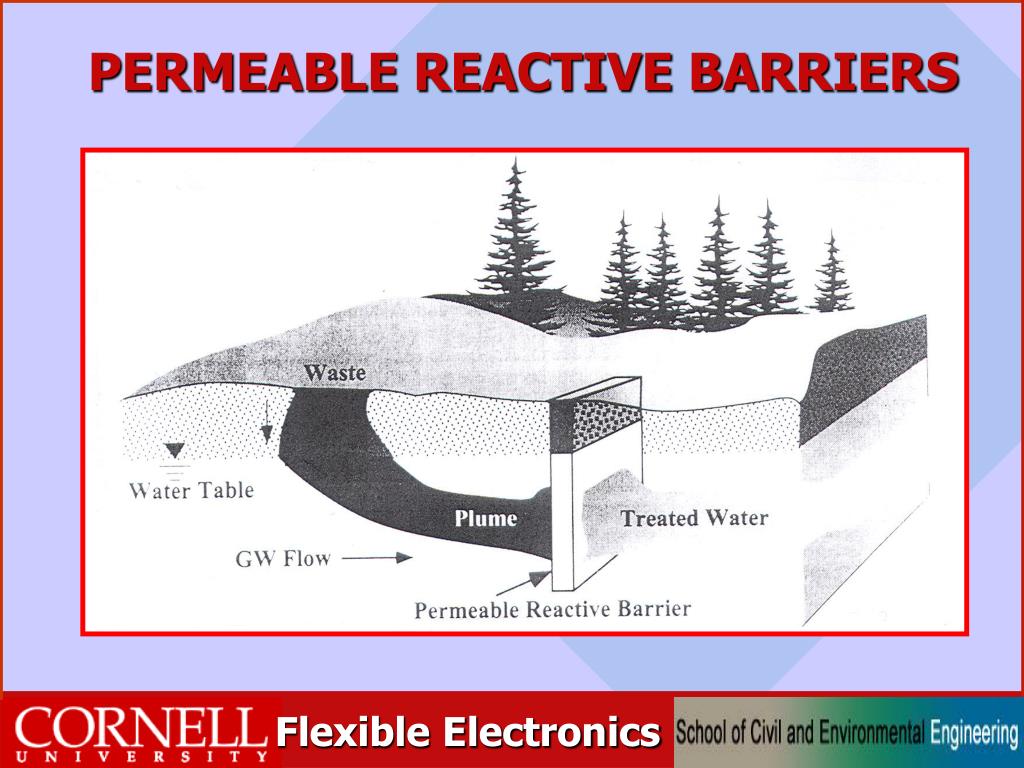 PERMEABLE REACTIVE BARRIERS

Waste

Water Table

Plume

Treated Water

GW Flow

Permeable Reactive Barrier

CORNELL UNIVERSITY Flexible Electronics School of Civil and Environmental Engineering